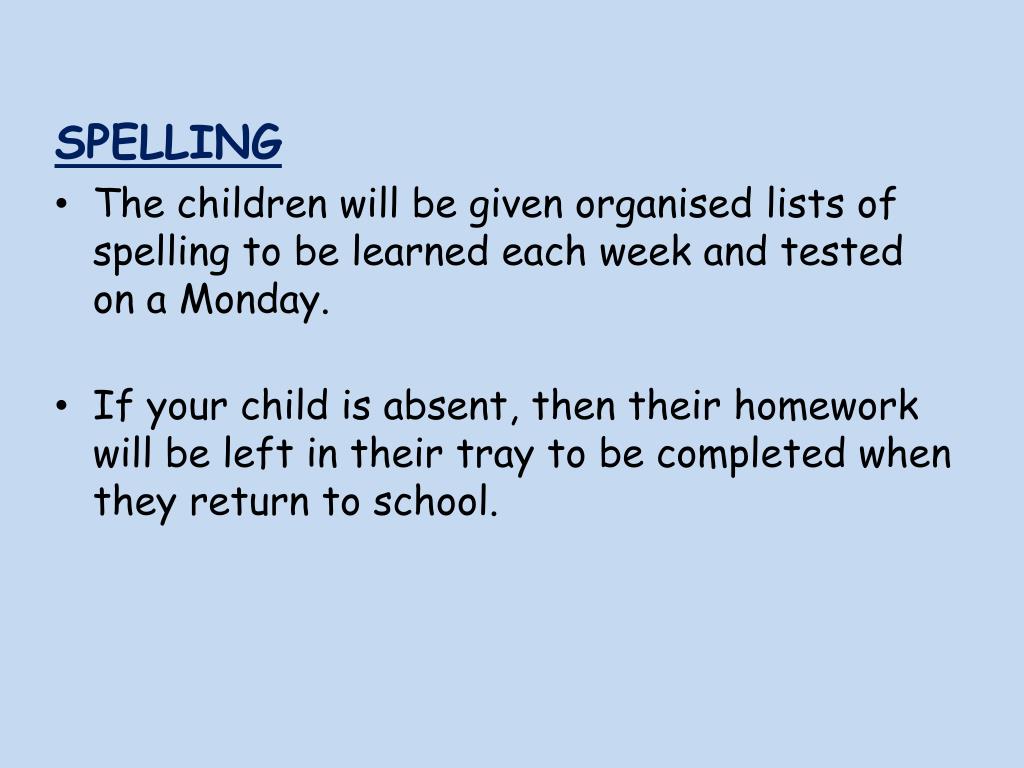 SPELLING

• The children will be given organised lists of spelling to be learned each week and tested on a Monday.

• If your child is absent, then their homework will be left in their tray to be completed when they return to school.